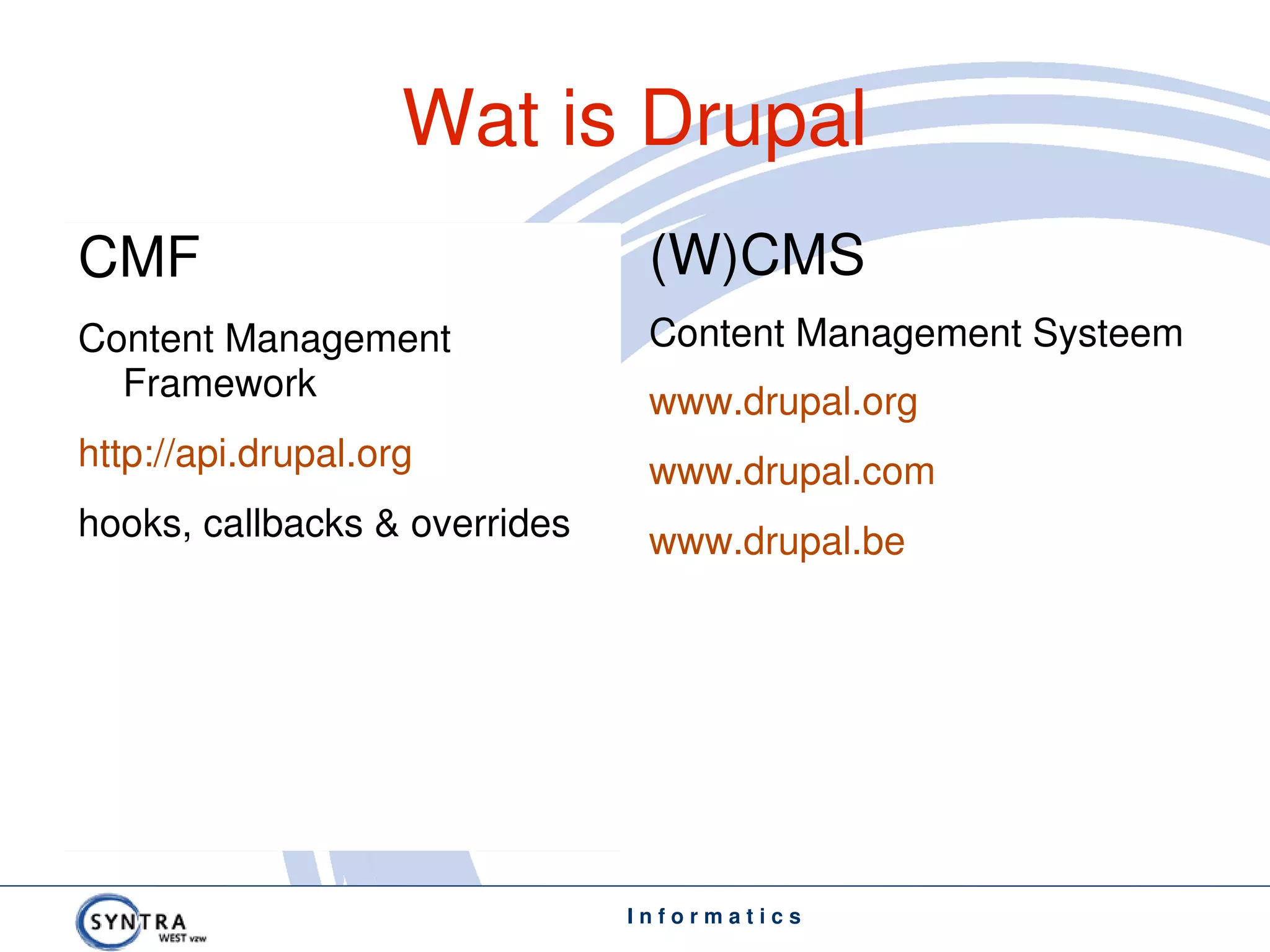 Wat is Drupal

CMF

Content Management Framework

http://api.drupal.org

hooks, callbacks & overrides

(W)CMS

Content Management Systeem

www.drupal.org

www.drupal.com

www.drupal.be

SYNTRA WEST vzw

Informatics